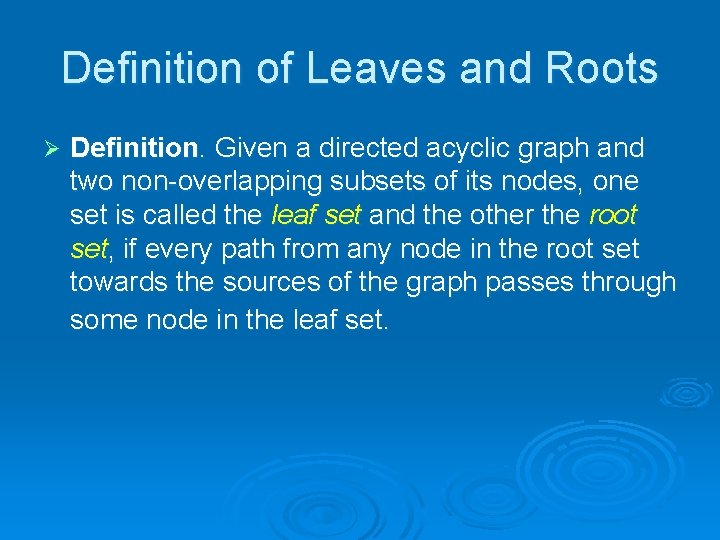 Definition of Leaves and Roots

➢ Definition. Given a directed acyclic graph and two non-overlapping subsets of its nodes, one set is called the leaf set and the other the root set, if every path from any node in the root set towards the sources of the graph passes through some node in the leaf set.